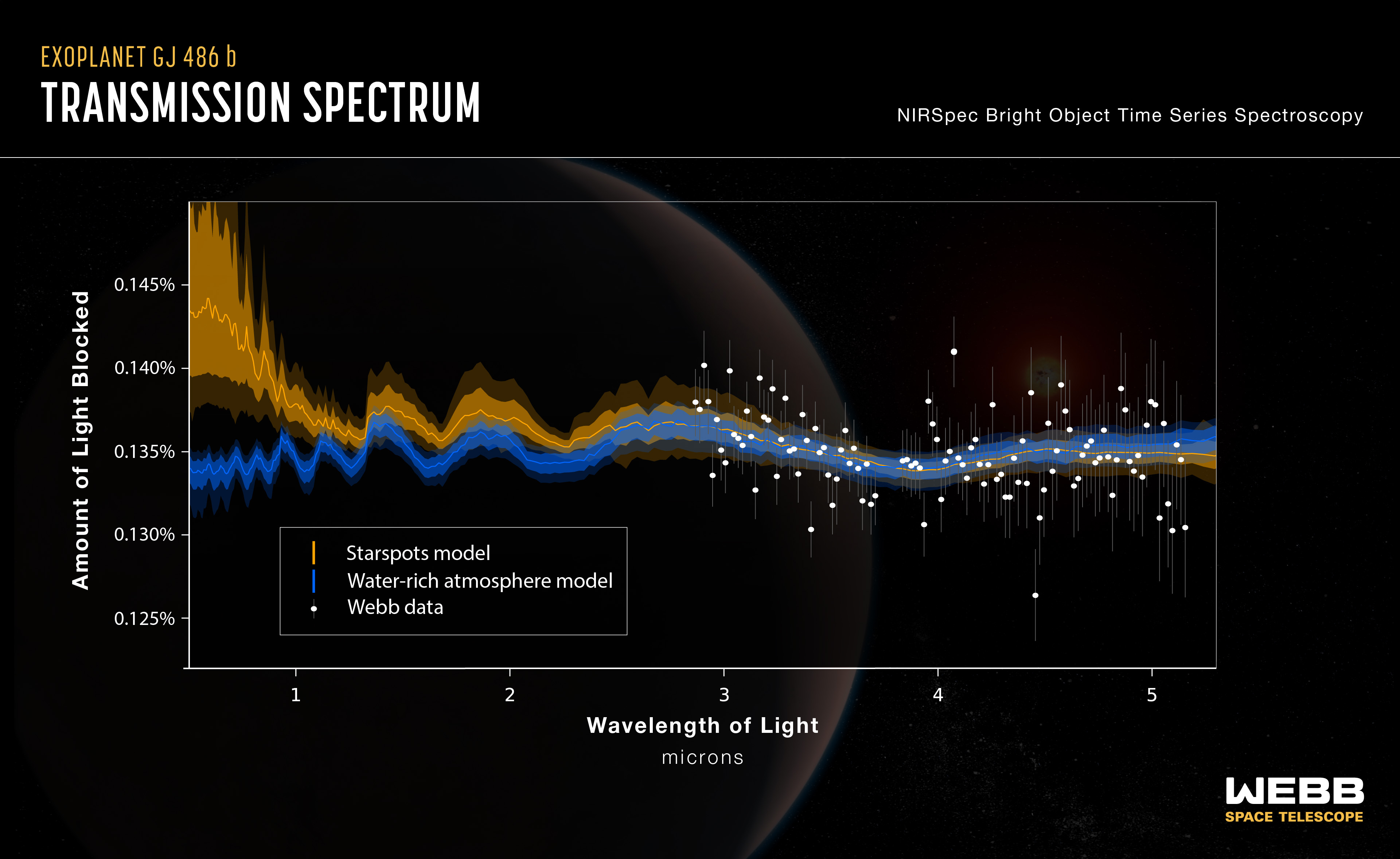 EXOPLANET GJ 486 b
TRANSMISSION SPECTRUM

NIRSpec Bright Object Time Series Spectroscopy

Amount of Light Blocked

0.145%
0.140%
0.135%
0.130%
0.125%

Starspots model
Water-rich atmosphere model
Webb data

1
2
3
4
5

Wavelength of Light
microns

WEBB
SPACE TELESCOPE